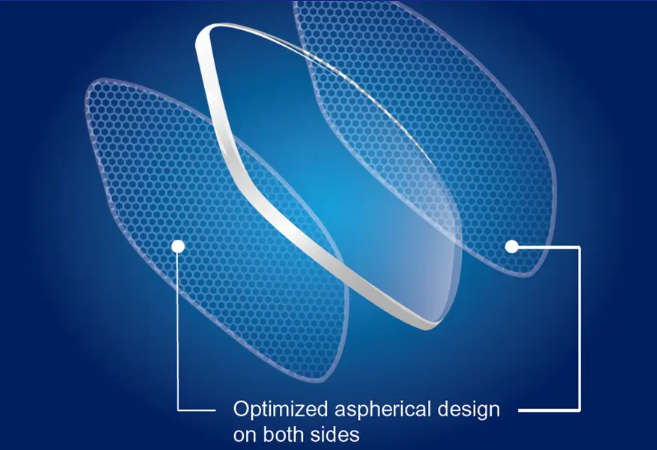 Optimized aspherical design on both sides